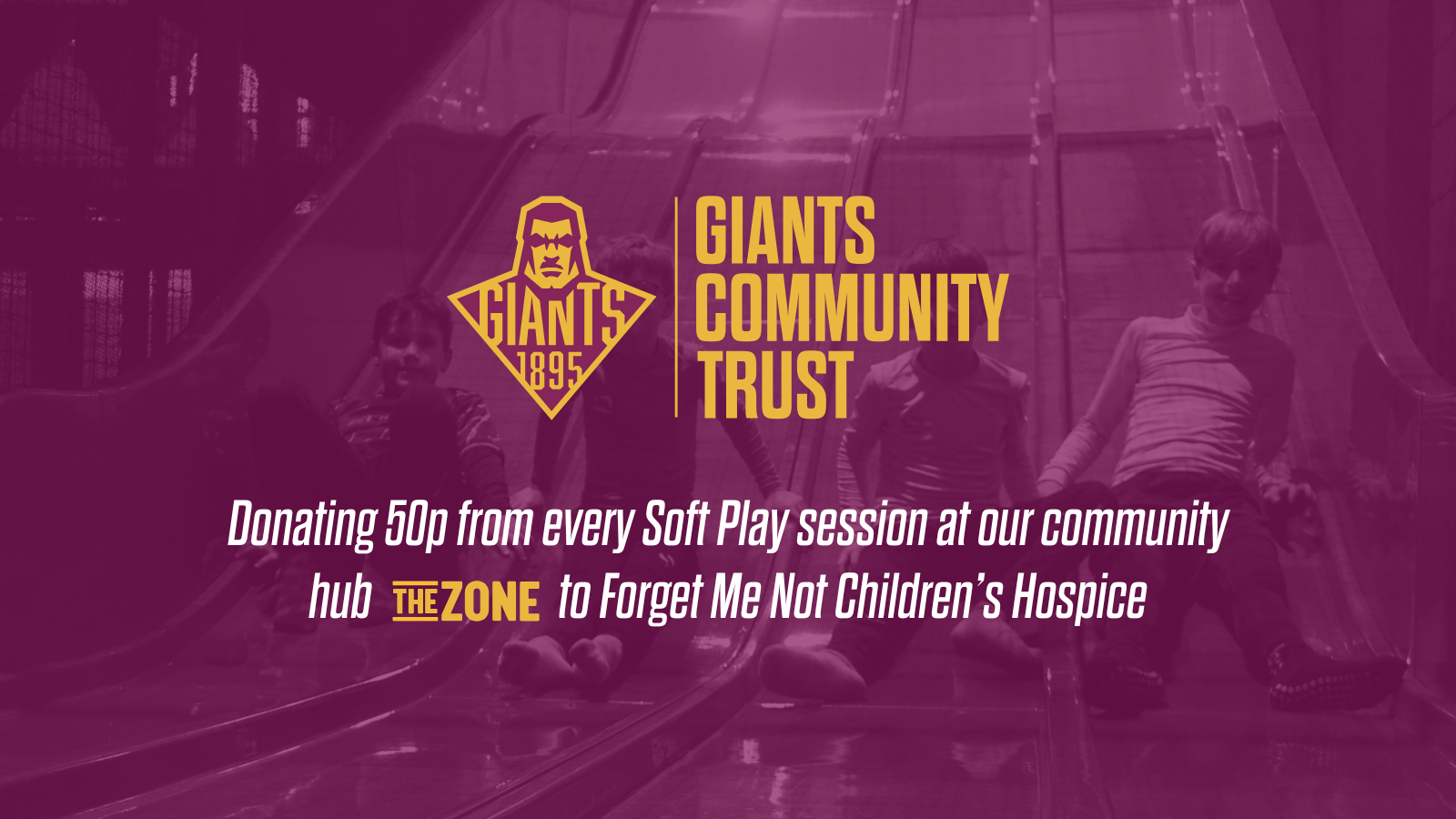 GIANTS 1895

GIANTS COMMUNITY TRUST

Donating 50p from every Soft Play session at our community hub THE ZONE to Forget Me Not Children's Hospice